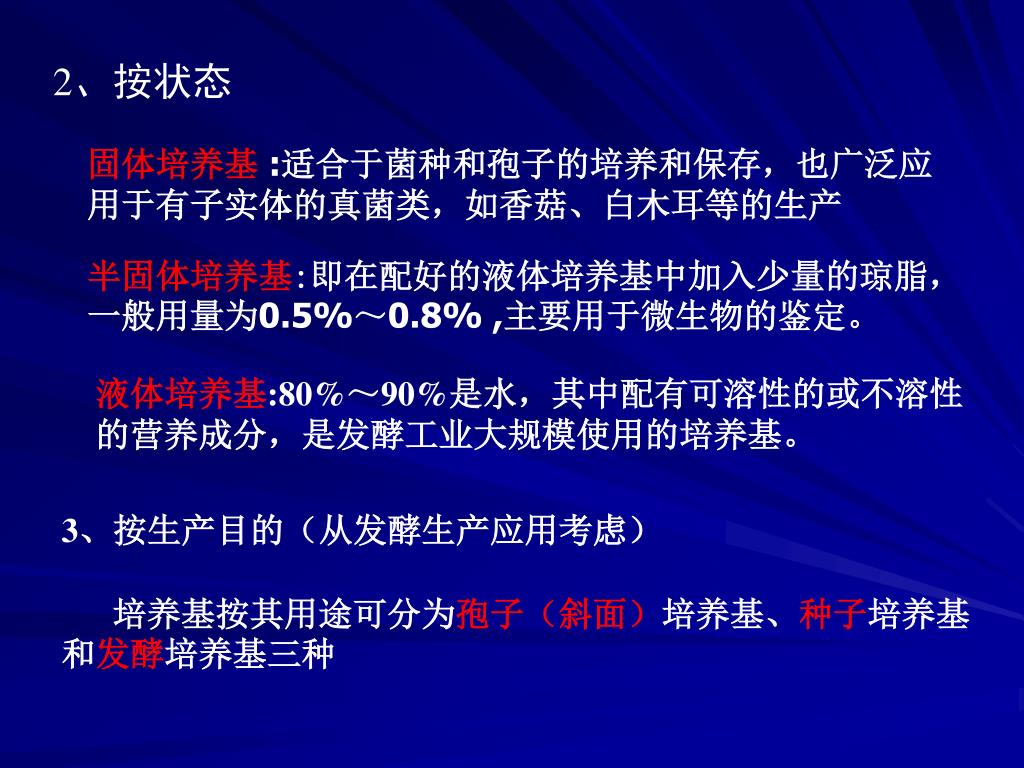 2、按状态

固体培养基 :适合于菌种和孢子的培养和保存，也广泛应用于有子实体的真菌类，如香菇、白木耳等的生产

半固体培养基:即在配好的液体培养基中加入少量的琼脂，一般用量为0.5%～0.8% ,主要用于微生物的鉴定。

液体培养基:80%～90%是水，其中配有可溶性的或不溶性的营养成分，是发酵工业大规模使用的培养基。

3、按生产目的（从发酵生产应用考虑）

培养基按其用途可分为孢子（斜面）培养基、种子培养基和发酵培养基三种